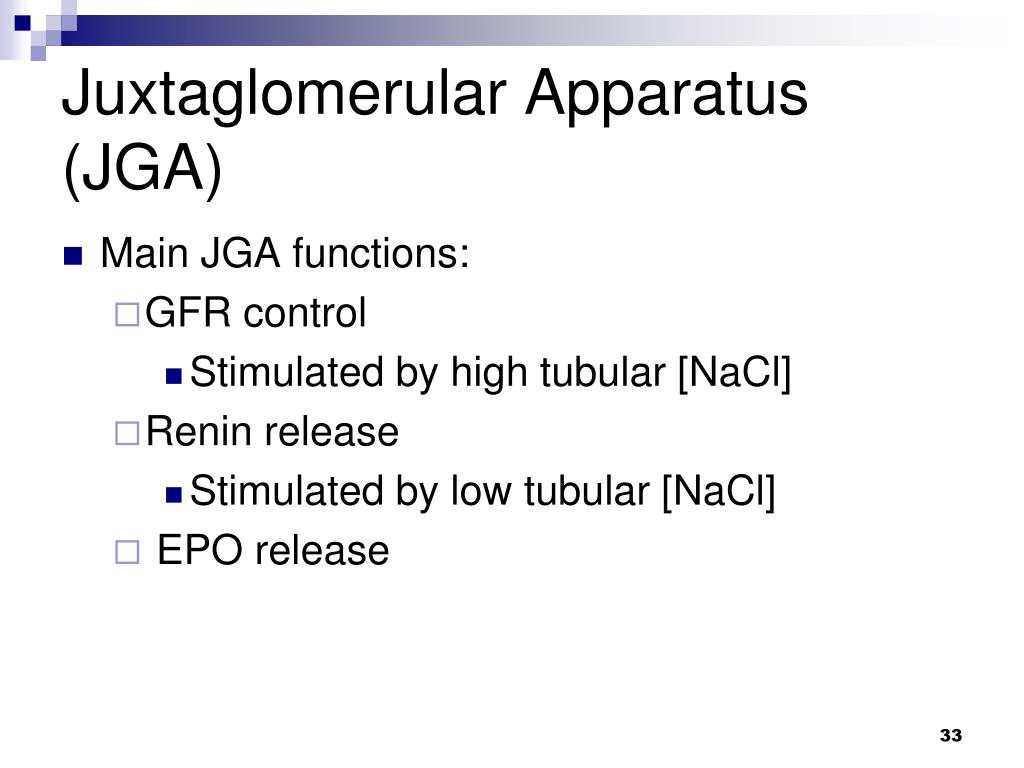 Juxtaglomerular Apparatus (JGA)

Main JGA functions:

GFR control

Stimulated by high tubular [NaCl]

Renin release

Stimulated by low tubular [NaCl]

EPO release

33